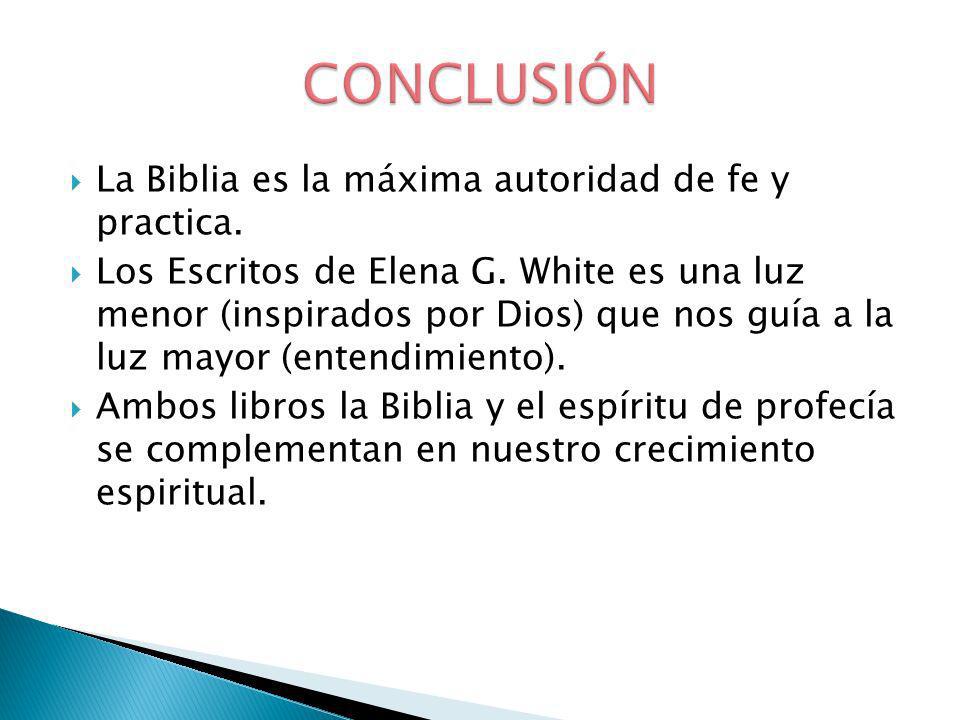 CONCLUSIÓN

La Biblia es la máxima autoridad de fe y practica.

Los Escritos de Elena G. White es una luz menor (inspirados por Dios) que nos guía a la luz mayor (entendimiento).

Ambos libros la Biblia y el espíritu de profecía se complementan en nuestro crecimiento espiritual.